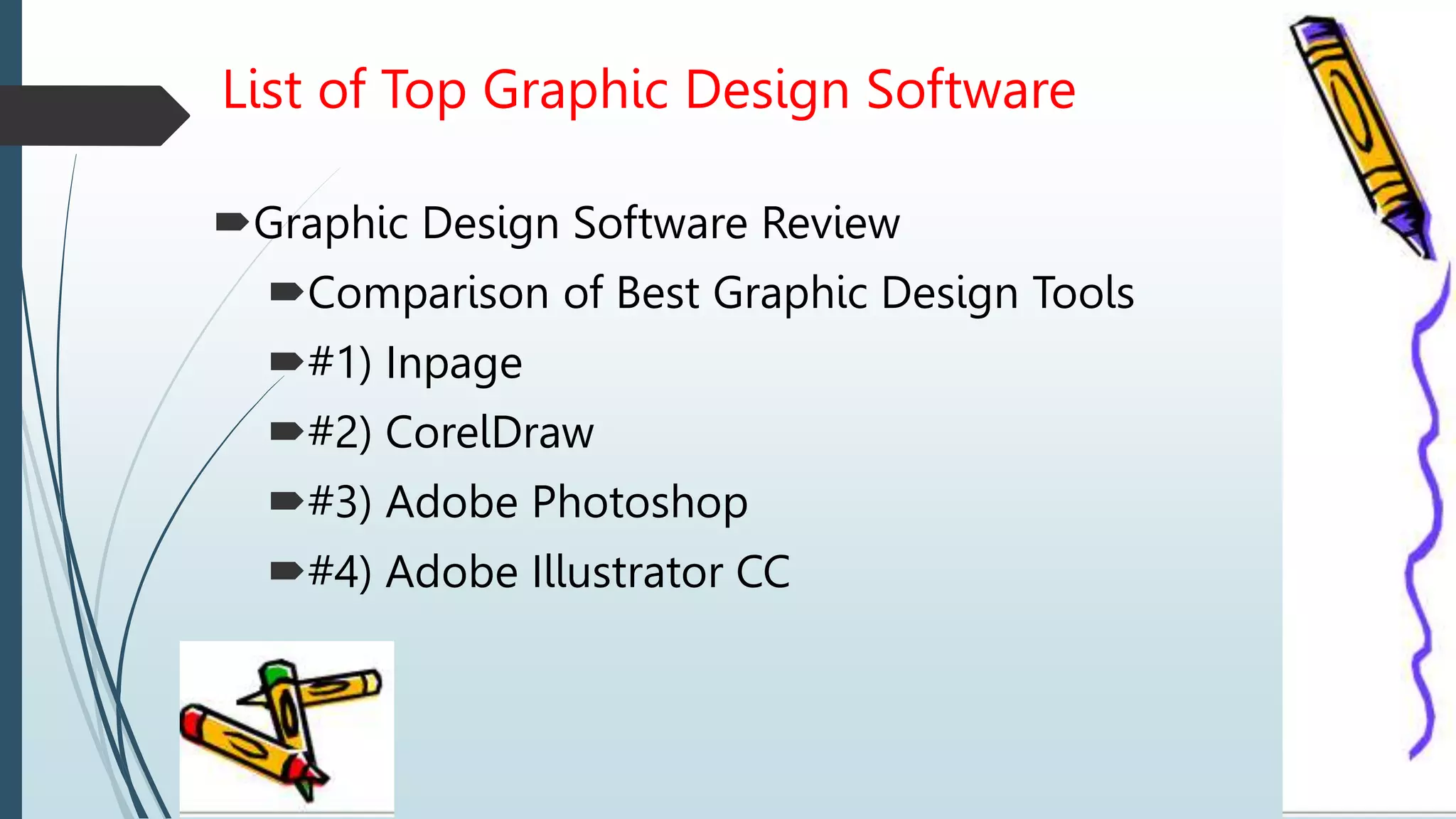 List of Top Graphic Design Software

Graphic Design Software Review

Comparison of Best Graphic Design Tools

#1) Inpage

#2) CorelDraw

#3) Adobe Photoshop

#4) Adobe Illustrator CC